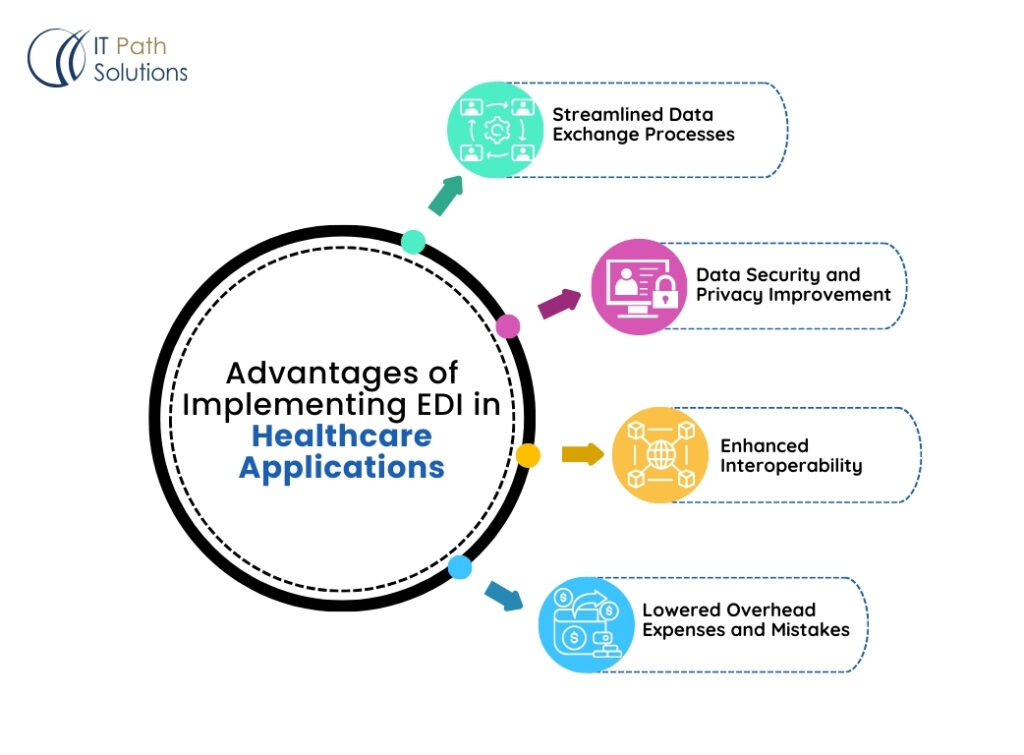 IT Path Solutions

Advantages of Implementing EDI in Healthcare Applications

Streamlined Data Exchange Processes

Data Security and Privacy Improvement

Enhanced Interoperability

Lowered Overhead Expenses and Mistakes